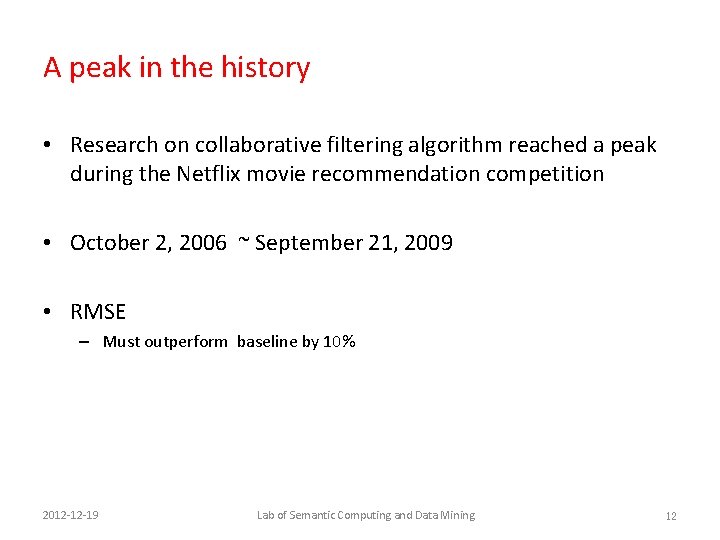 A peak in the history

• Research on collaborative filtering algorithm reached a peak during the Netflix movie recommendation competition

• October 2, 2006 ~ September 21, 2009

• RMSE
– Must outperform baseline by 10%

2012-12-19

Lab of Semantic Computing and Data Mining

12